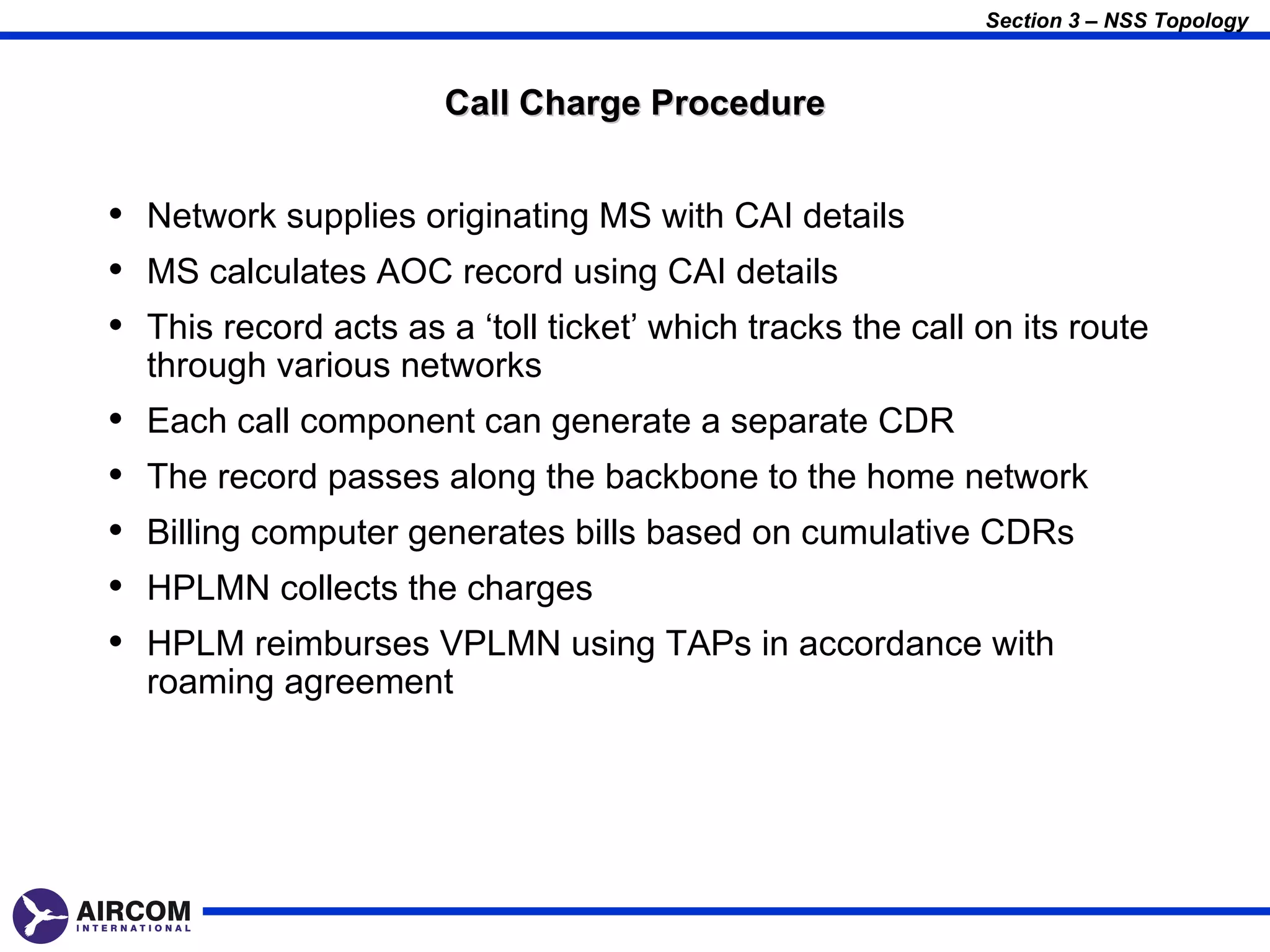 Section 3 – NSS Topology

Call Charge Procedure

• Network supplies originating MS with CAI details
• MS calculates AOC record using CAI details
• This record acts as a ‘toll ticket’ which tracks the call on its route through various networks
• Each call component can generate a separate CDR
• The record passes along the backbone to the home network
• Billing computer generates bills based on cumulative CDRs
• HPLMN collects the charges
• HPLM reimburses VPLMN using TAPs in accordance with roaming agreement

AIRCOM
INTERNATIONAL